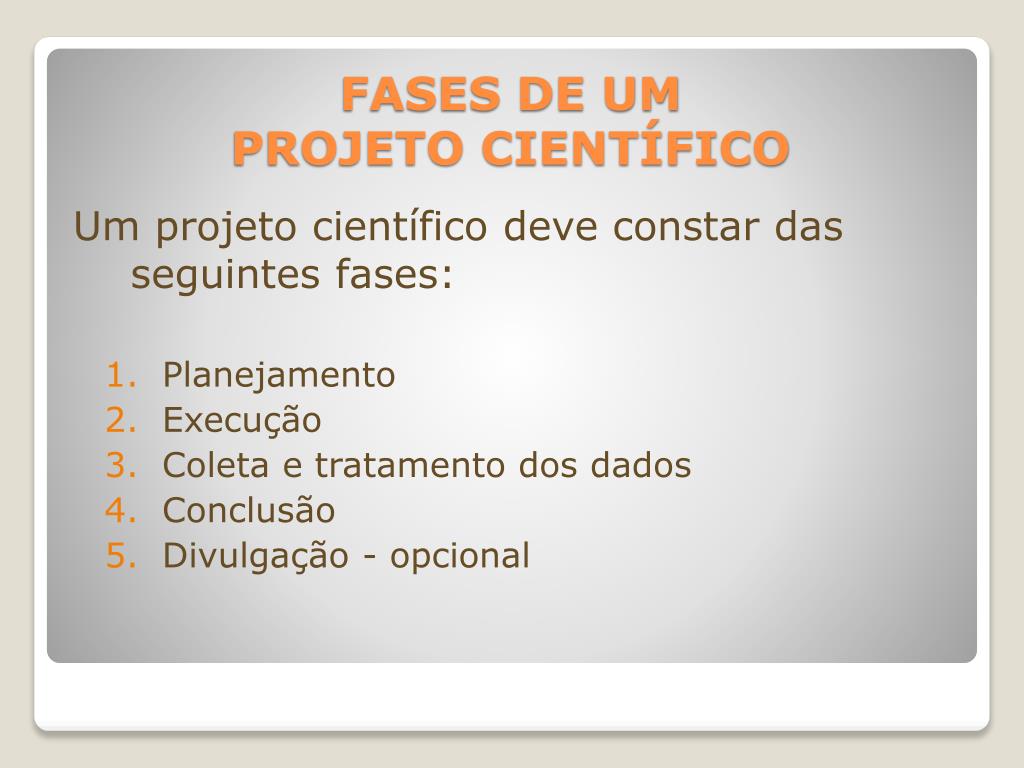 FASES DE UM
PROJETO CIENTÍFICO

Um projeto científico deve constar das seguintes fases:

1. Planejamento
2. Execução
3. Coleta e tratamento dos dados
4. Conclusão
5. Divulgação - opcional